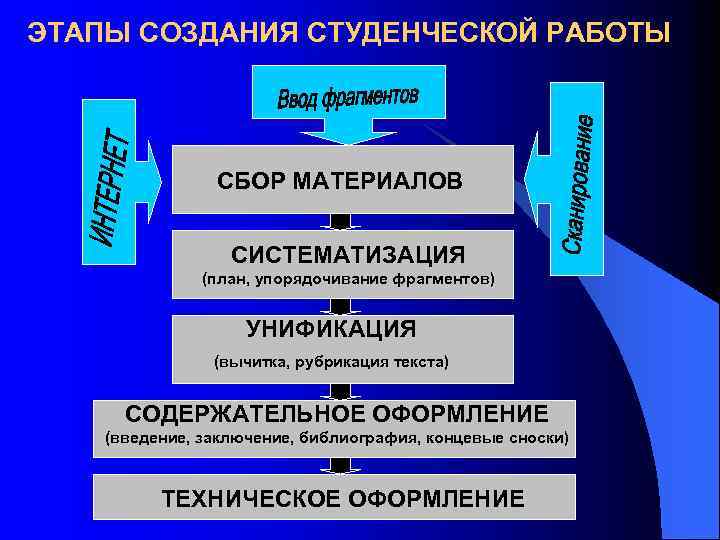 ЭТАПЫ СОЗДАНИЯ СТУДЕНЧЕСКОЙ РАБОТЫ

Ввод фрагментов

ИНТЕРНЕТ

Сканирование

СБОР МАТЕРИАЛОВ

СИСТЕМАТИЗАЦИЯ
(план, упорядочивание фрагментов)

УНИФИКАЦИЯ
(вычитка, рубрикация текста)

СОДЕРЖАТЕЛЬНОЕ ОФОРМЛЕНИЕ
(введение, заключение, библиография, концевые сноски)

ТЕХНИЧЕСКОЕ ОФОРМЛЕНИЕ